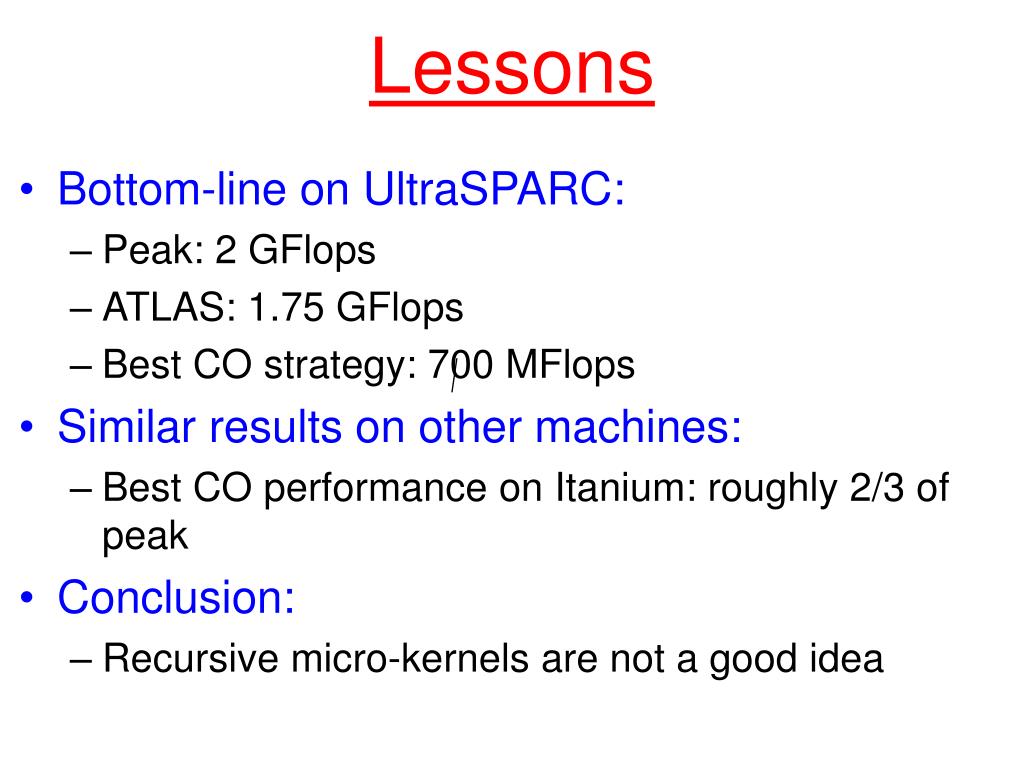 Lessons

• Bottom-line on UltraSPARC:
– Peak: 2 GFlops
– ATLAS: 1.75 GFlops
– Best CO strategy: 700 MFlops

• Similar results on other machines:
– Best CO performance on Itanium: roughly 2/3 of peak

• Conclusion:
– Recursive micro-kernels are not a good idea